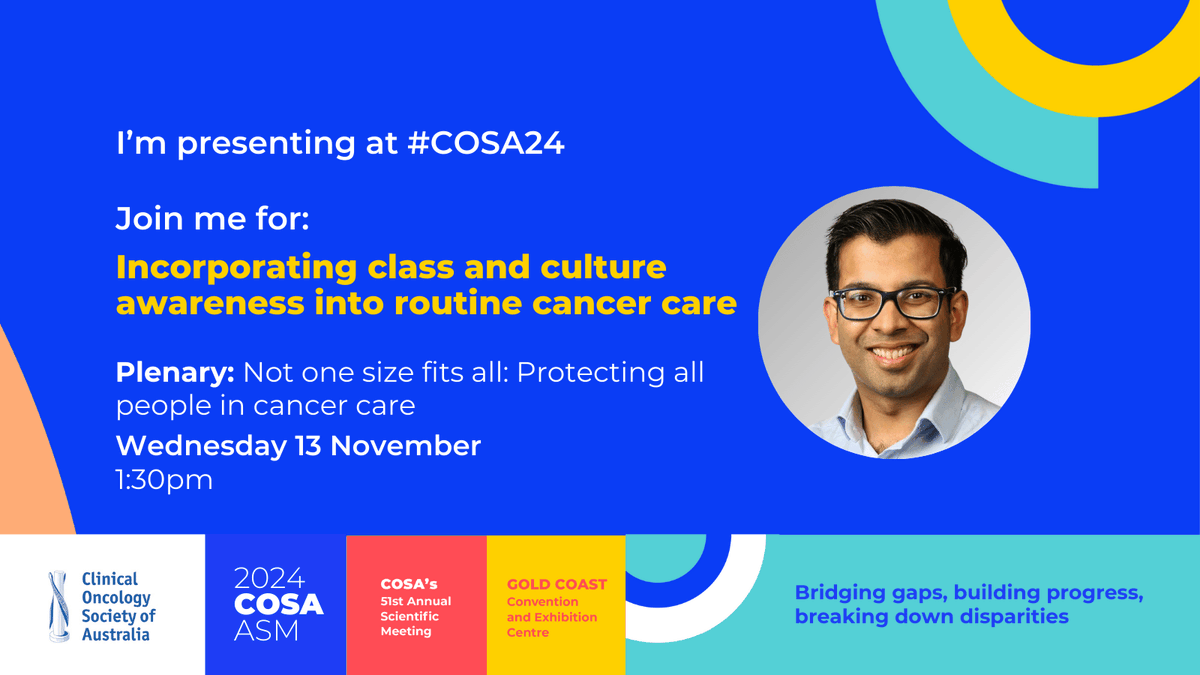 I'm presenting at #COSA24

Join me for:

Incorporating class and culture awareness into routine cancer care

Plenary: Not one size fits all: Protecting all people in cancer care

Wednesday 13 November
1:30pm

Clinical Oncology Society of Australia

2024 COSA ASM

COSA's 51st Annual Scientific Meeting

GOLD COAST Convention and Exhibition Centre

Bridging gaps, building progress, breaking down disparities